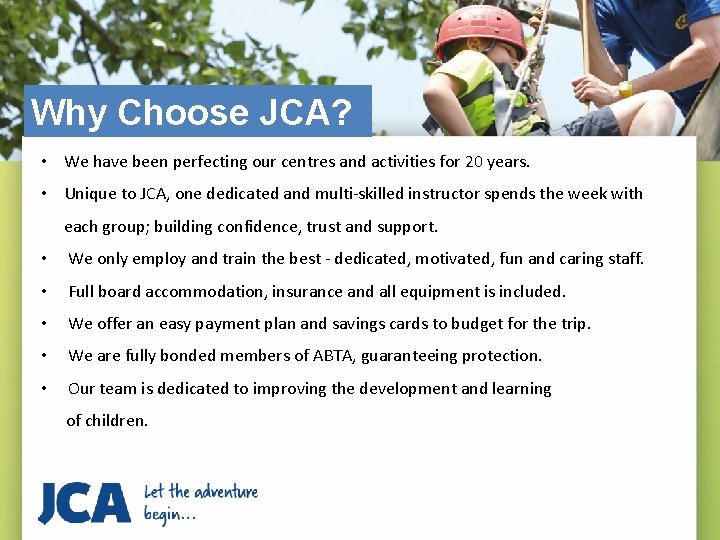 Why Choose JCA?

• We have been perfecting our centres and activities for 20 years.
• Unique to JCA, one dedicated and multi-skilled instructor spends the week with each group; building confidence, trust and support.
• We only employ and train the best - dedicated, motivated, fun and caring staff.
• Full board accommodation, insurance and all equipment is included.
• We offer an easy payment plan and savings cards to budget for the trip.
• We are fully bonded members of ABTA, guaranteeing protection.
• Our team is dedicated to improving the development and learning of children.

JCA Let the adventure begin...